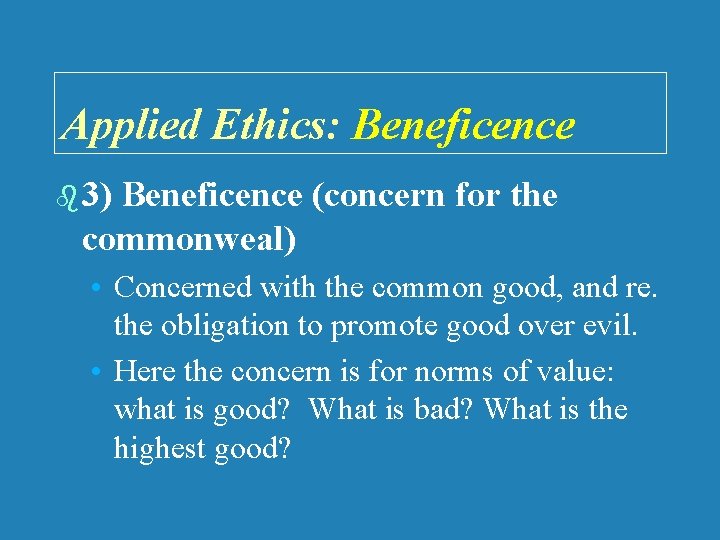 Applied Ethics: Beneficence

3) Beneficence (concern for the commonweal)

• Concerned with the common good, and re. the obligation to promote good over evil.

• Here the concern is for norms of value: what is good? What is bad? What is the highest good?